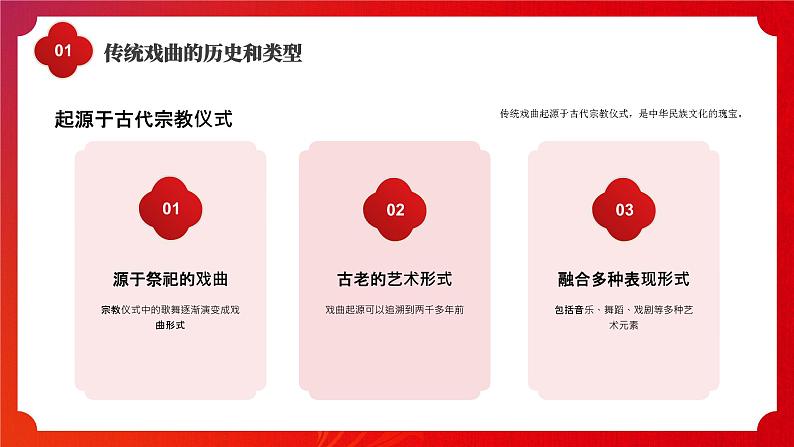 01

传统戏曲的历史和类型

起源于古代宗教仪式

传统戏曲起源于古代宗教仪式，是中华民族文化的瑰宝。

01

源于祭祀的戏曲

宗教仪式中的歌舞逐渐演变成戏曲形式

02

古老的艺术形式

戏曲起源可以追溯到两千多年前

03

融合多种表现形式

包括音乐、舞蹈、戏剧等多种艺术元素